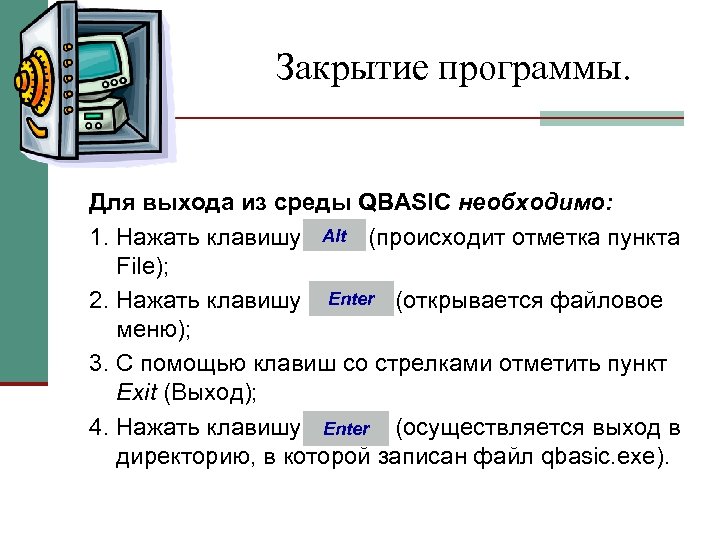 Закрытие программы.

Для выхода из среды QBASIC необходимо:

1. Нажать клавишу Alt (происходит отметка пункта File);

2. Нажать клавишу Enter (открывается файловое меню);

3. С помощью клавиш со стрелками отметить пункт Exit (Выход);

4. Нажать клавишу Enter (осуществляется выход в директорию, в которой записан файл qbasic.exe).